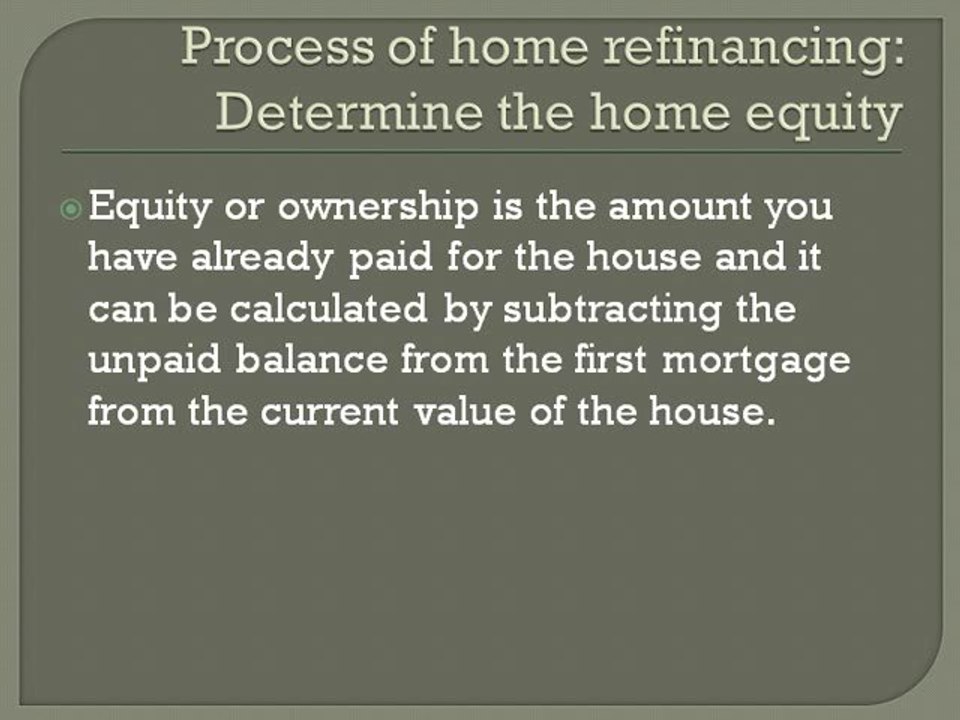 Process of home refinancing: Determine the home equity

Equity or ownership is the amount you have already paid for the house and it can be calculated by subtracting the unpaid balance from the first mortgage from the current value of the house.